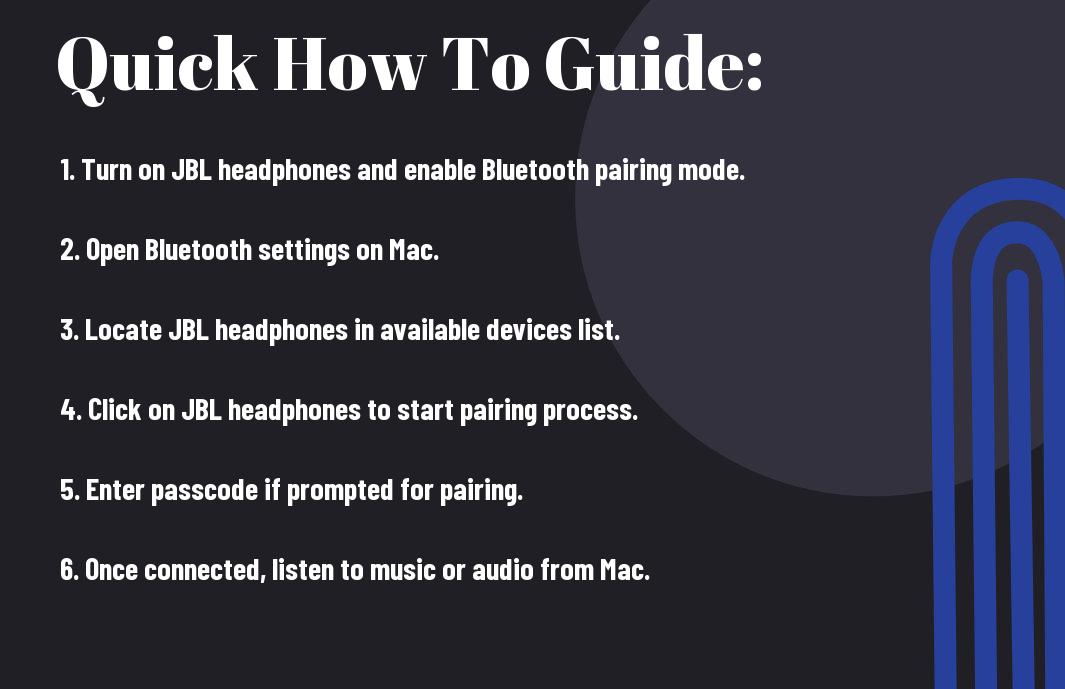 Quick How To Guide:

1. Turn on JBL headphones and enable Bluetooth pairing mode.

2. Open Bluetooth settings on Mac.

3. Locate JBL headphones in available devices list.

4. Click on JBL headphones to start pairing process.

5. Enter passcode if prompted for pairing.

6. Once connected, listen to music or audio from Mac.